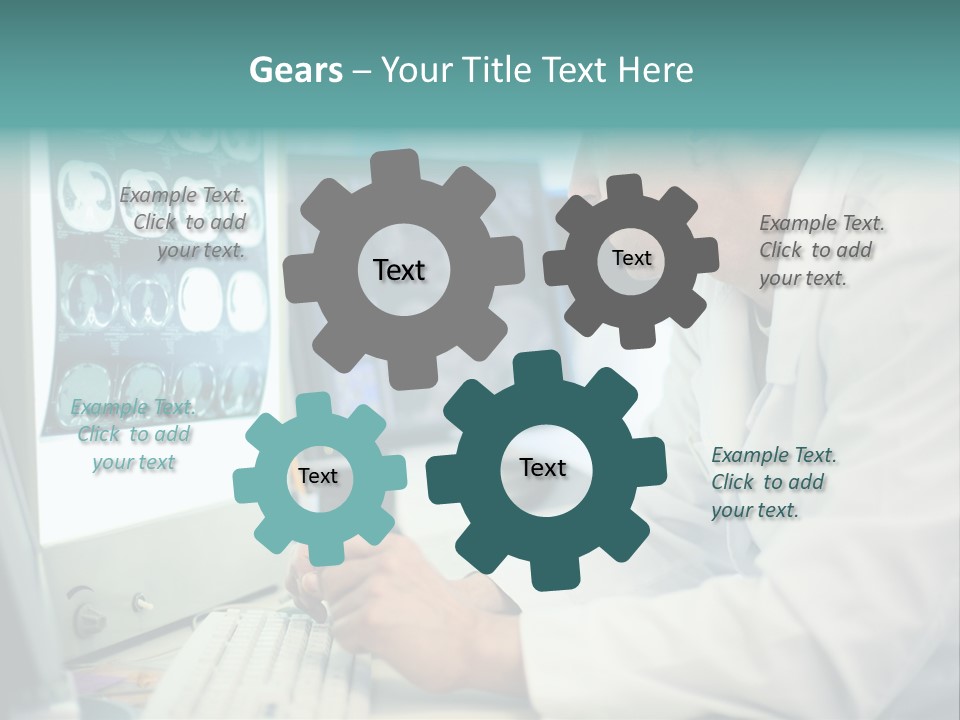 Gears – Your Title Text Here

Example Text. Click to add your text.

Text

Text

Example Text. Click to add your text.

Example Text. Click to add your text

Text

Text

Example Text. Click to add your text.